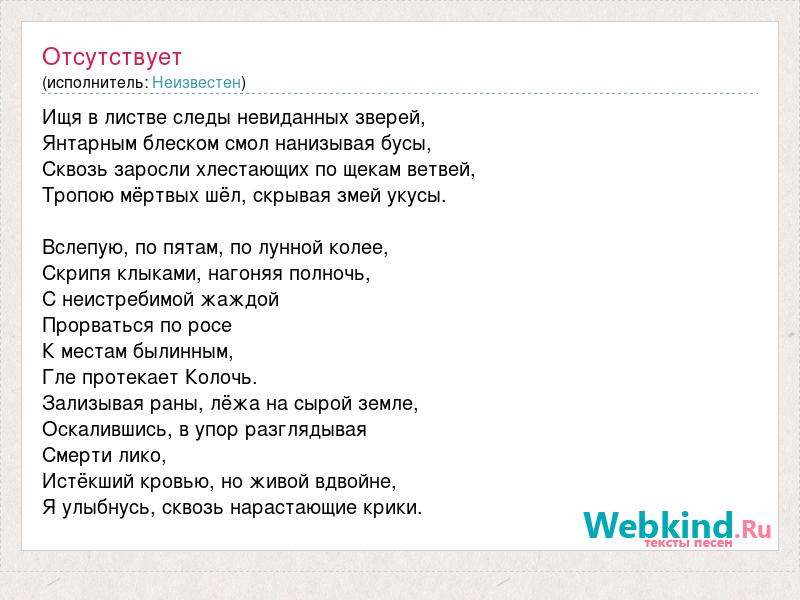 Отсутствует
(исполнитель: Неизвестен)

Ищя в листве следы невиданных зверей,
Янтарным блеском смол нанизывая бусы,
Сквозь заросли хлестающих по щекам ветвей,
Тропою мёртвых шёл, скрывая змей укусы.

Вслепую, по пятам, по лунной колее,
Скрипя клыками, нагоняя полночь,
С неистребимой жаждой
Прорваться по росе
К местам былинным,
Гле протекает Колочь.
Зализывая раны, лёжа на сырой земле,
Оскалившись, в упор разглядывая
Смерти лико,
Истёкший кровью, но живой вдвойне,
Я улыбнусь, сквозь нарастающие крики.

Webkind.Ru
тексты песен